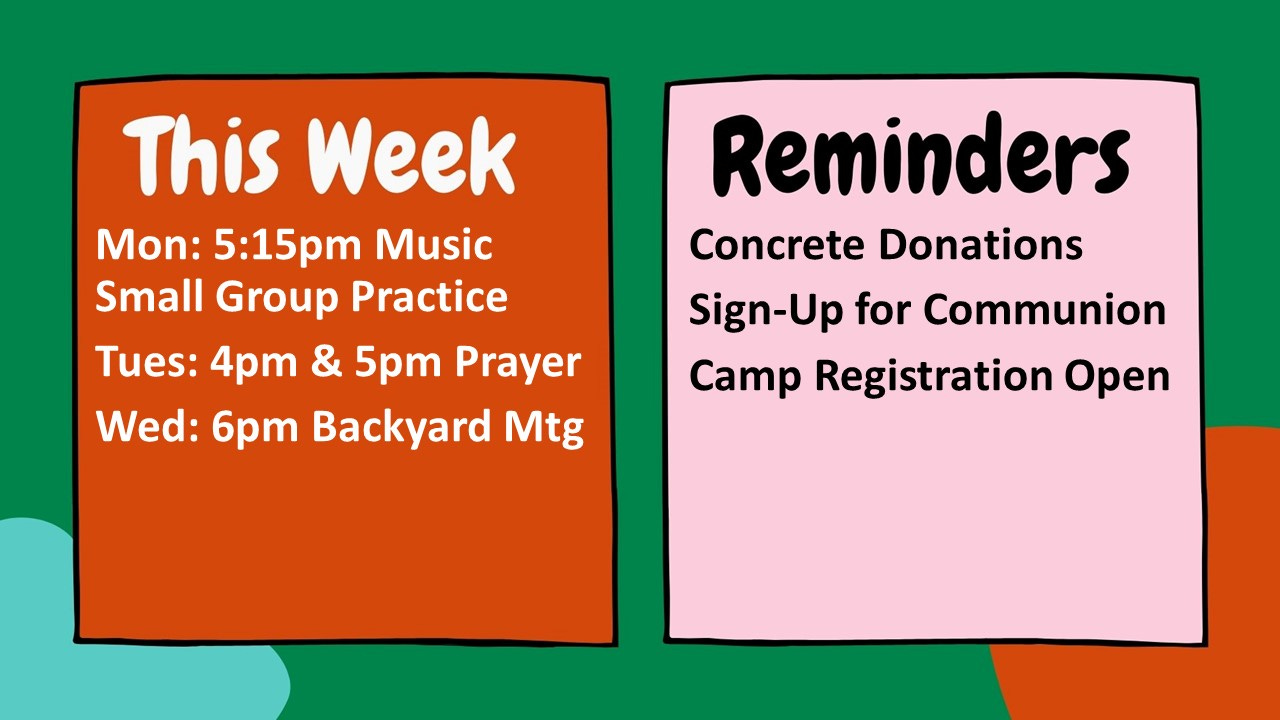 This Week

Mon: 5:15pm Music Small Group Practice

Tues: 4pm & 5pm Prayer

Wed: 6pm Backyard Mtg

Reminders

Concrete Donations

Sign-Up for Communion

Camp Registration Open